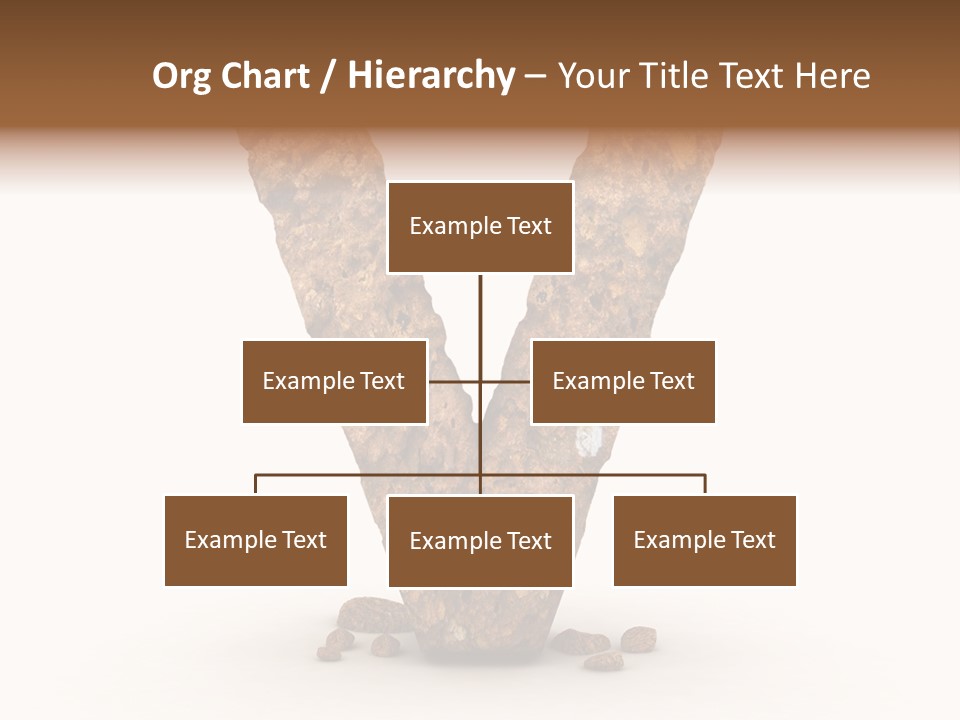 Org Chart / Hierarchy – Your Title Text Here

Example Text

Example Text

Example Text

Example Text

Example Text

Example Text